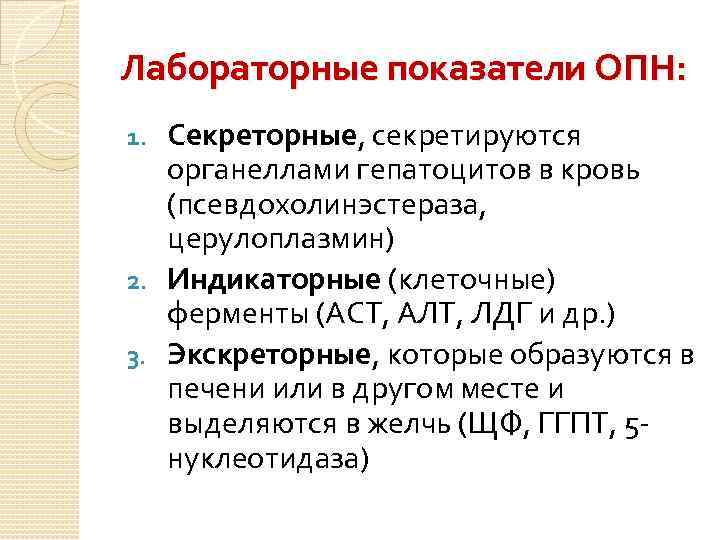 Лабораторные показатели ОПН:

1. Секреторные, секретируются органеллами гепатоцитов в кровь (псевдохолинэстераза, церулоплазмин)
2. Индикаторные (клеточные) ферменты (АСТ, АЛТ, ЛДГ и др.)
3. Экскреторные, которые образуются в печени или в другом месте и выделяются в желчь (ЩФ, ГГПТ, 5-нуклеотидаза)